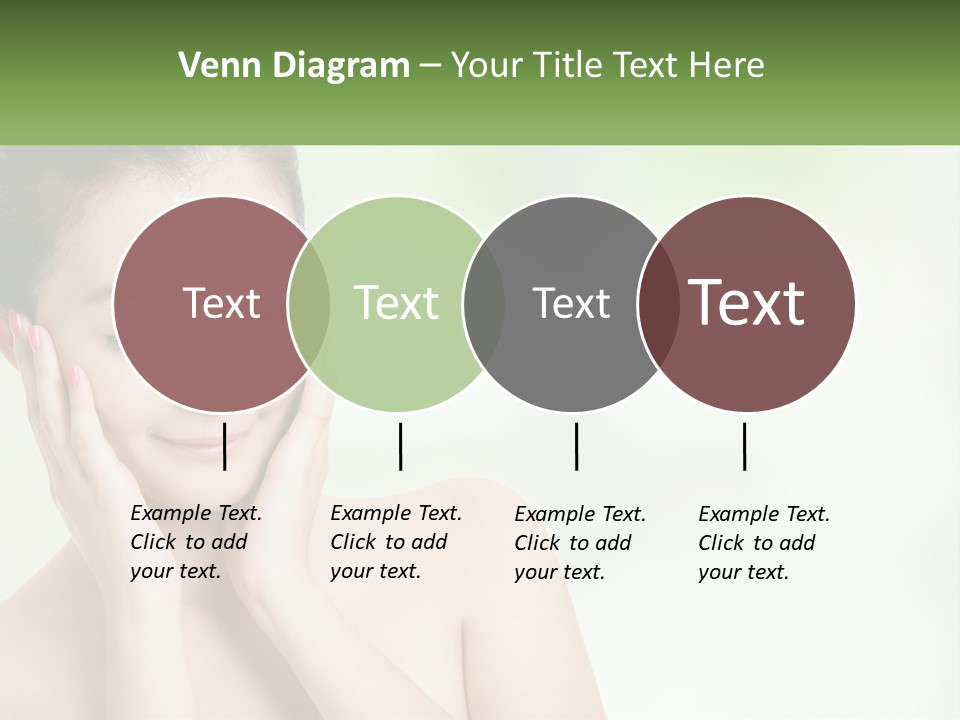 Venn Diagram – Your Title Text Here

Text

Text

Text

Text

Example Text. Click to add your text.

Example Text. Click to add your text.

Example Text. Click to add your text.

Example Text. Click to add your text.